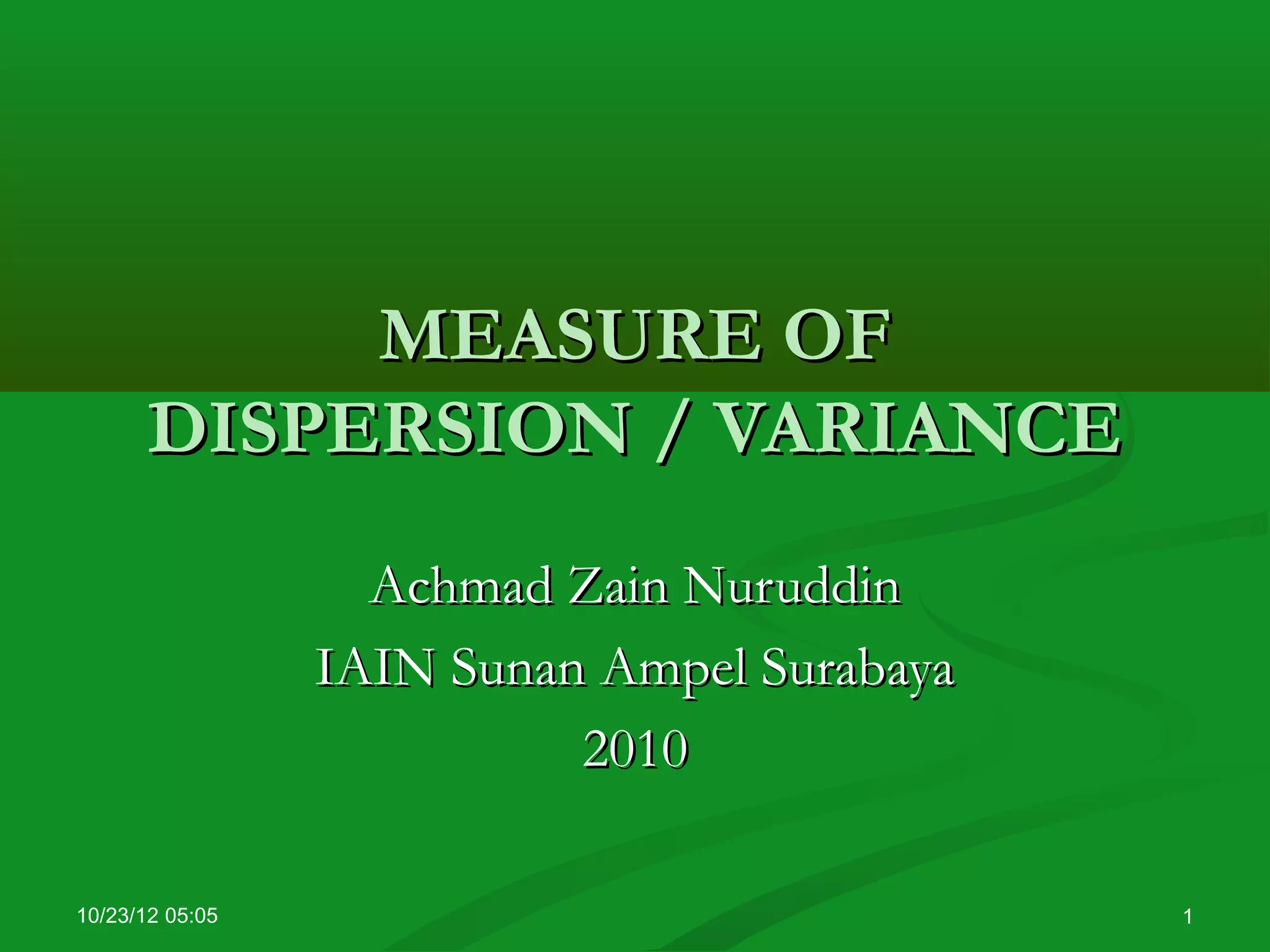 MEASURE OF DISPERSION / VARIANCE

Achmad Zain Nuruddin

IAIN Sunan Ampel Surabaya

2010

10/23/12 05:05

1